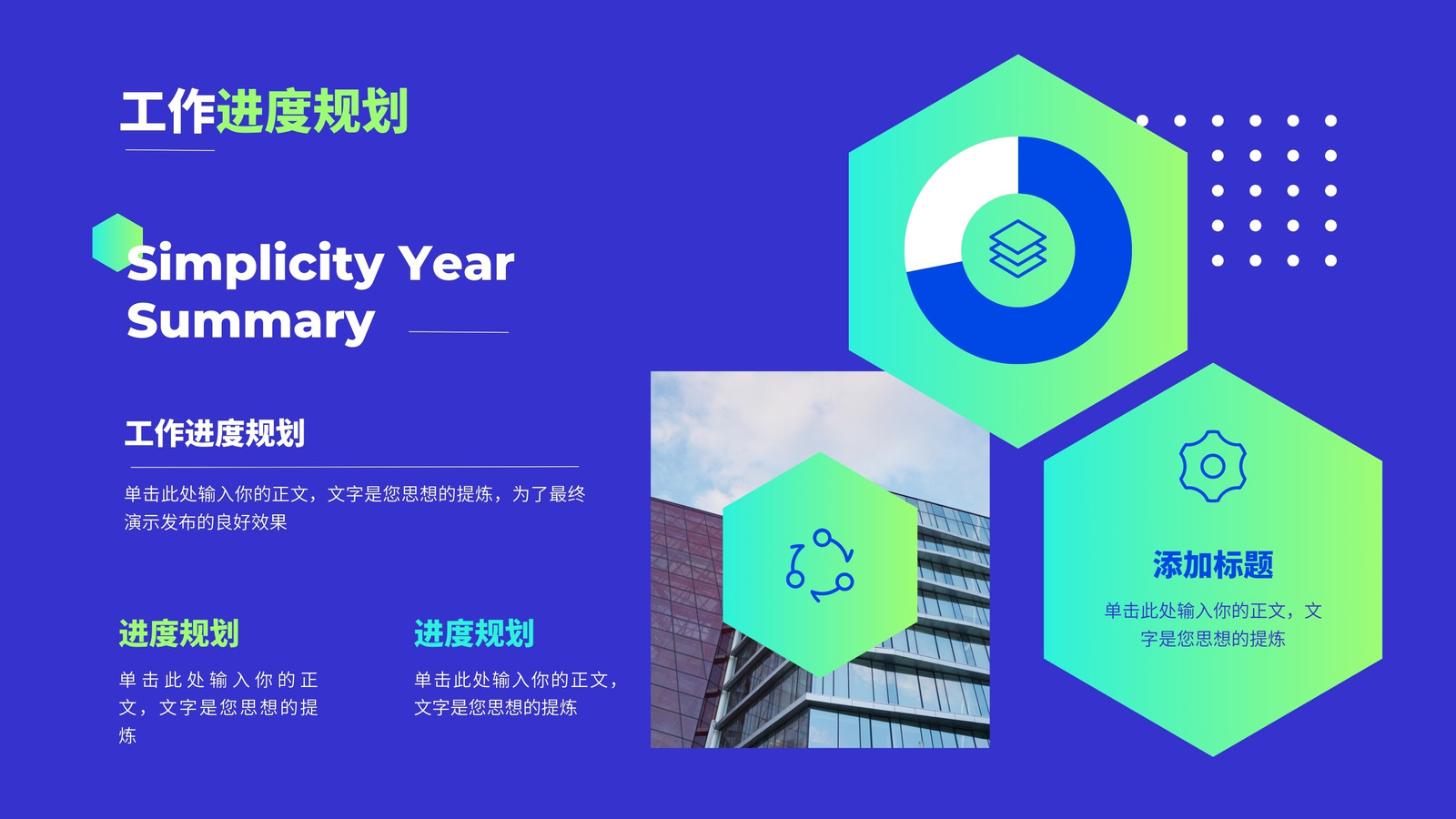 工作进度规划

Simplicity Year Summary

工作进度规划

单击此处输入你的正文，文字是您思想的提炼，为了最终演示发布的良好效果

进度规划

单击此处输入你的正文，文字是您思想的提炼

进度规划

单击此处输入你的正文，文字是您思想的提炼

添加标题

单击此处输入你的正文，文字是您思想的提炼